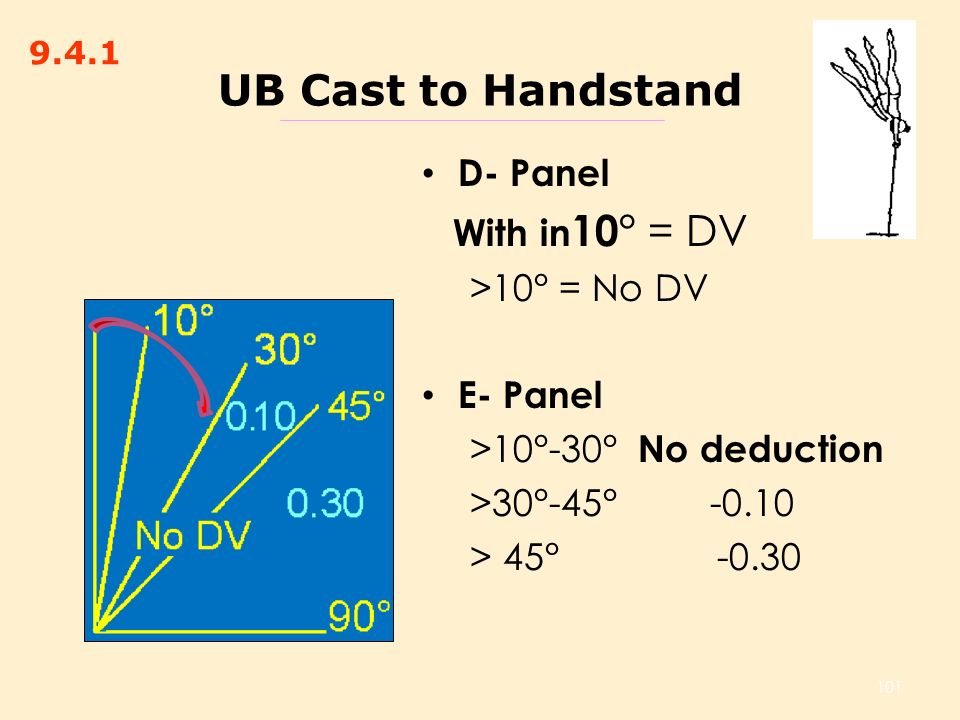 9.4.1

UB Cast to Handstand

• D- Panel
With in10° = DV
>10° = No DV

• E- Panel
>10°-30° No deduction
>30°-45° -0.10
> 45° -0.30

10°
30°
0.10
45°
0.30
No DV
90°

101